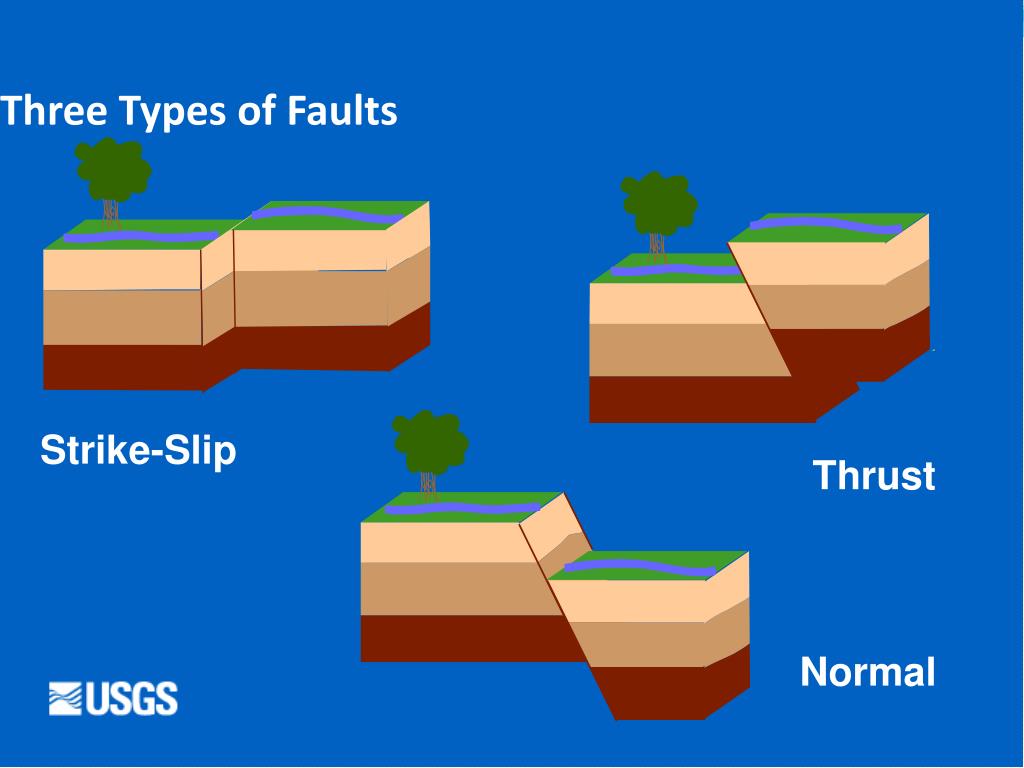 Three Types of Faults

Strike-Slip

Thrust

Normal

USGS